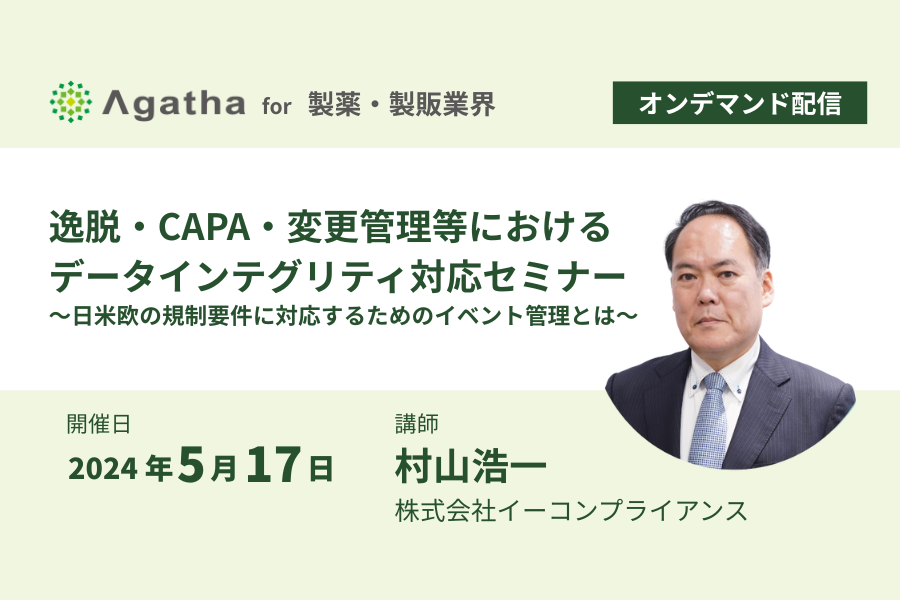 Agatha for 製薬・製販業界

オンデマンド配信

逸脱・CAPA・変更管理等における
データインテグリティ対応セミナー
～日米欧の規制要件に対応するためのイベント管理とは～

開催日
2024年5月17日

講師
村山浩一
株式会社イーコンプライアンス